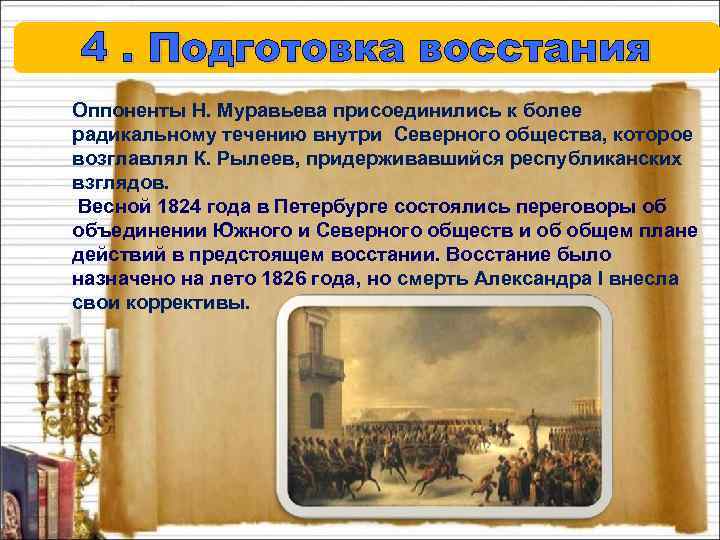 4 . Подготовка восстания

Оппоненты Н. Муравьева присоединились к более радикальному течению внутри Северного общества, которое возглавлял К. Рылеев, придерживавшийся республиканских взглядов.

Весной 1824 года в Петербурге состоялись переговоры об объединении Южного и Северного обществ и об общем плане действий в предстоящем восстании. Восстание было назначено на лето 1826 года, но смерть Александра I внесла свои коррективы.